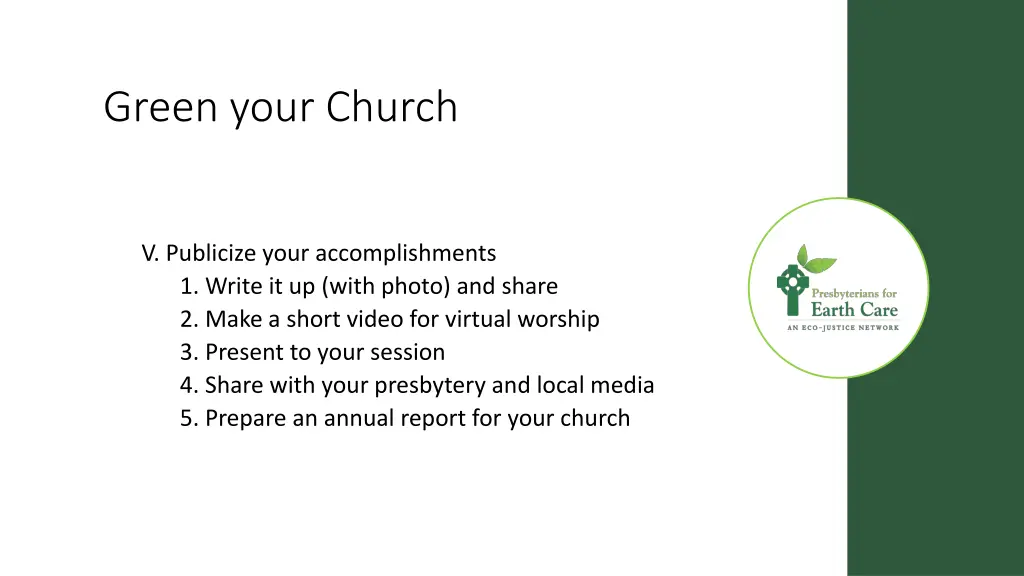 Green your Church

V. Publicize your accomplishments
1. Write it up (with photo) and share
2. Make a short video for virtual worship
3. Present to your session
4. Share with your presbytery and local media
5. Prepare an annual report for your church

Presbyterians for
Earth Care
AN ECO-JUSTICE NETWORK